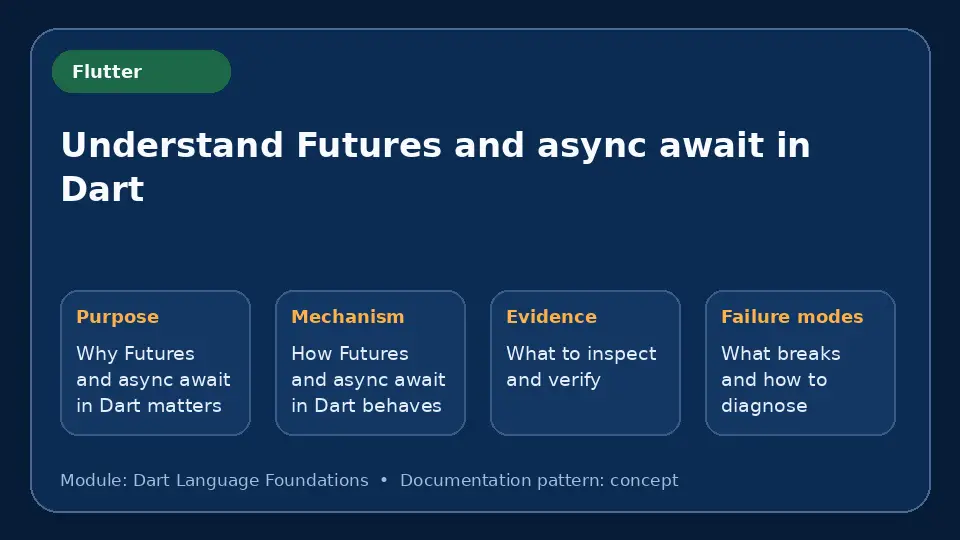 Flutter

Understand Futures and async await in Dart

Purpose

Why Futures and async await in Dart matters

Mechanism

How Futures and async await in Dart behaves

Evidence

What to inspect and verify

Failure modes

What breaks and how to diagnose

Module: Dart Language Foundations • Documentation pattern: concept